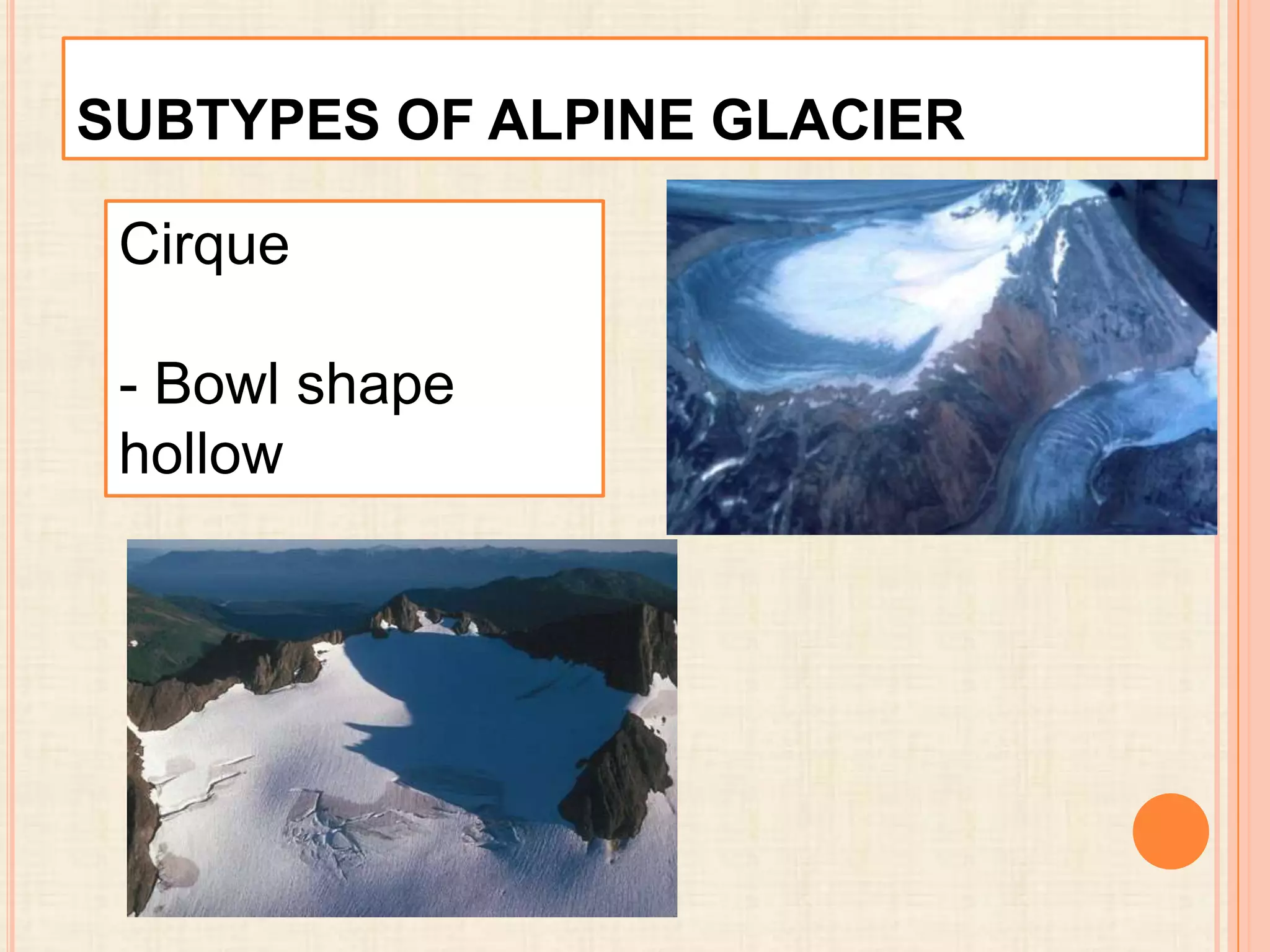 SUBTYPES OF ALPINE GLACIER

Cirque

- Bowl shape hollow